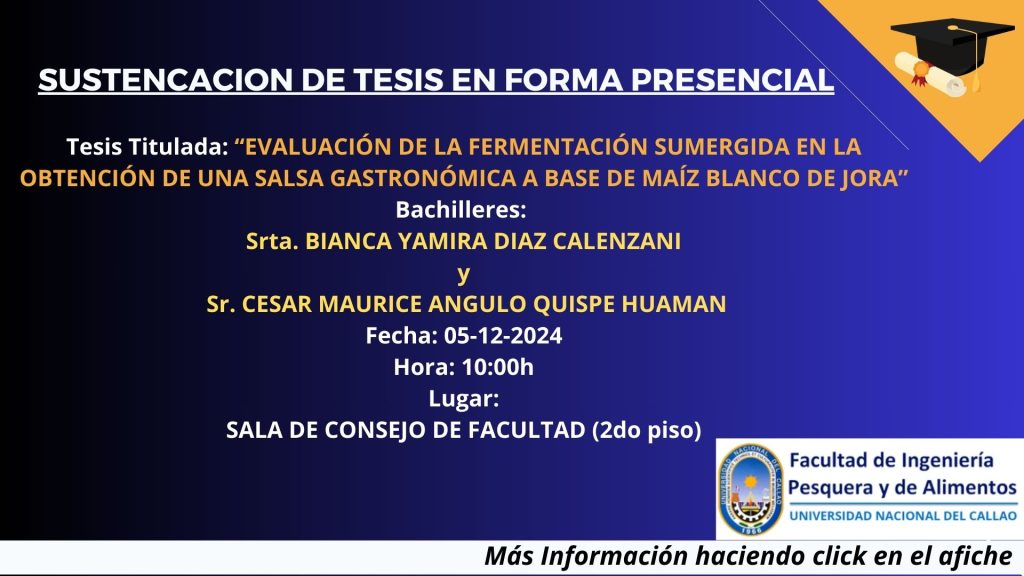 SUSTENCACION DE TESIS EN FORMA PRESENCIAL

Tesis Titulada: “EVALUACIÓN DE LA FERMENTACIÓN SUMERGIDA EN LA OBTENCIÓN DE UNA SALSA GASTRONÓMICA A BASE DE MAÍZ BLANCO DE JORA”
Bachilleres:
Srta. BIANCA YAMIRA DIAZ CALENZANI
y
Sr. CESAR MAURICE ANGULO QUISPE HUAMAN
Fecha: 05-12-2024
Hora: 10:00h
Lugar:
SALA DE CONSEJO DE FACULTAD (2do piso)

UNIVERSIDAD NACIONAL DEL CALLAO
1966

Facultad de Ingeniería Pesquera y de Alimentos
UNIVERSIDAD NACIONAL DEL CALLAO

Más Información haciendo click en el afiche